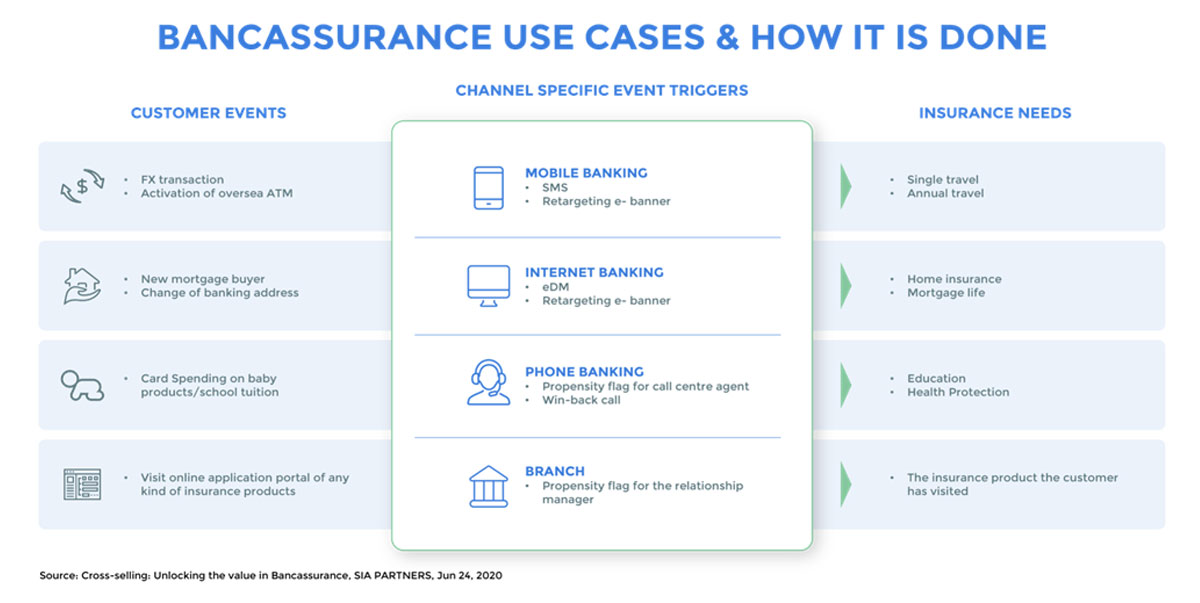 BANCASSURANCE USE CASES & HOW IT IS DONE

CUSTOMER EVENTS

- FX transaction
- Activation of oversea ATM

- New mortgage buyer
- Change of banking address

- Card Spending on baby products/school tuition

- Visit online application portal of any kind of insurance products

CHANNEL SPECIFIC EVENT TRIGGERS

MOBILE BANKING
- SMS
- Retargeting e- banner

INTERNET BANKING
- eDM
- Retargeting e- banner

PHONE BANKING
- Propensity flag for call centre agent
- Win-back call

BRANCH
- Propensity flag for the relationship manager

INSURANCE NEEDS

- Single travel
- Annual travel

- Home insurance
- Mortgage life

- Education
- Health Protection

- The insurance product the customer has visited

Source: Cross-selling: Unlocking the value in Bancassurance, SIA PARTNERS, Jun 24, 2020